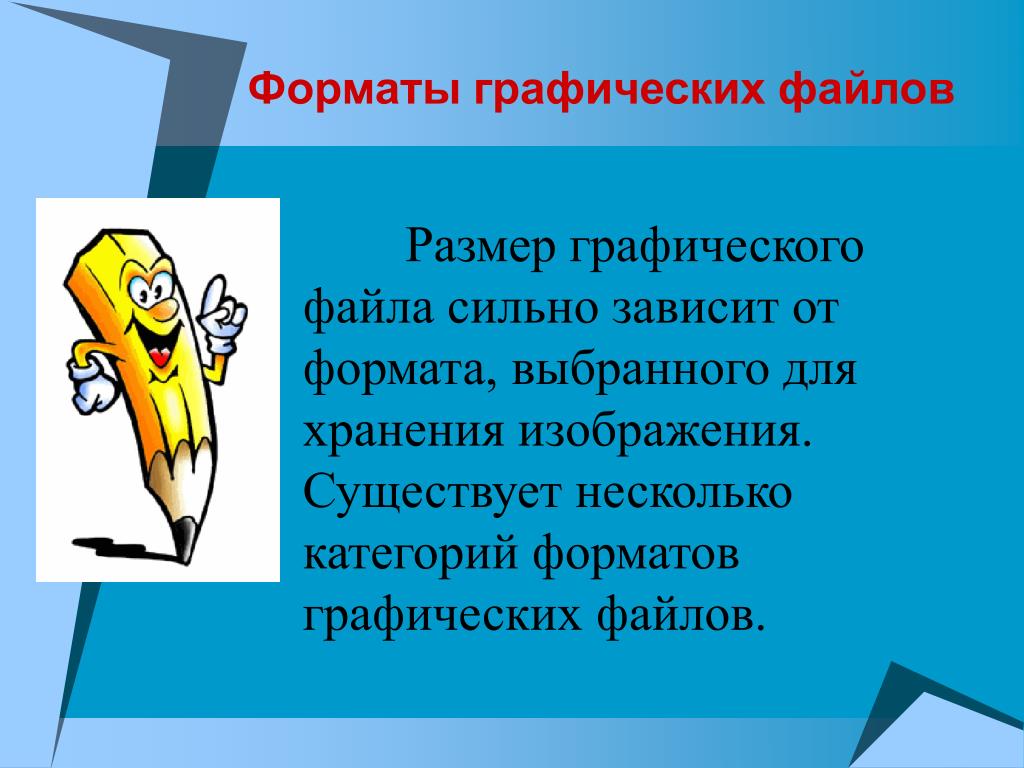 Форматы графических файлов

Размер графического файла сильно зависит от формата, выбранного для хранения изображения. Существует несколько категорий форматов графических файлов.